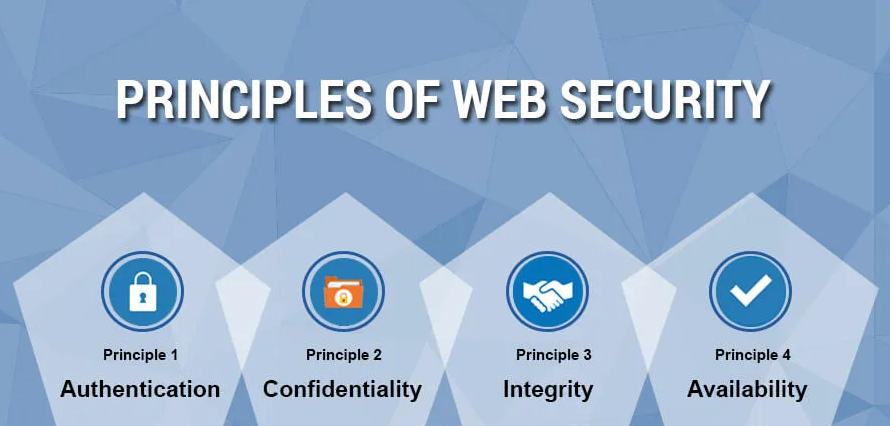 PRINCIPLES OF WEB SECURITY

Principle 1
Authentication

Principle 2
Confidentiality

Principle 3
Integrity

Principle 4
Availability